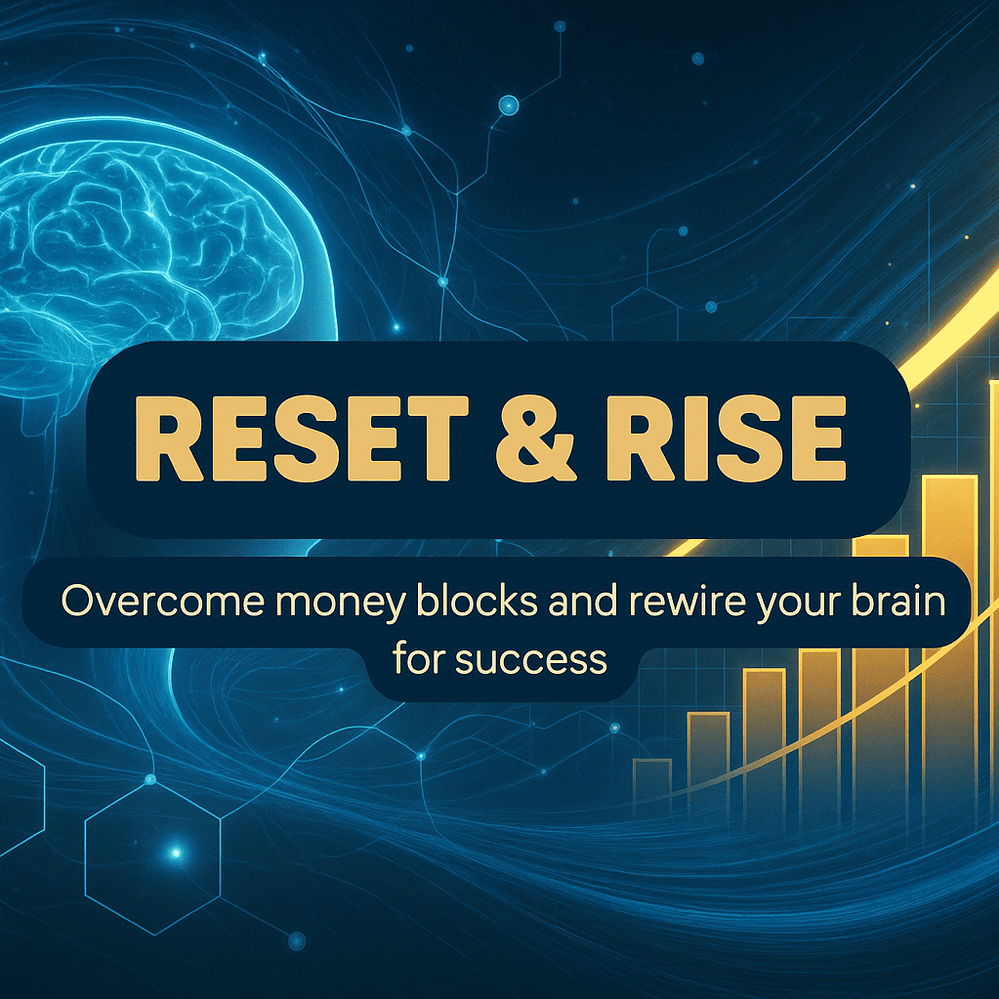 RESET & RISE

Overcome money blocks and rewire your brain for success